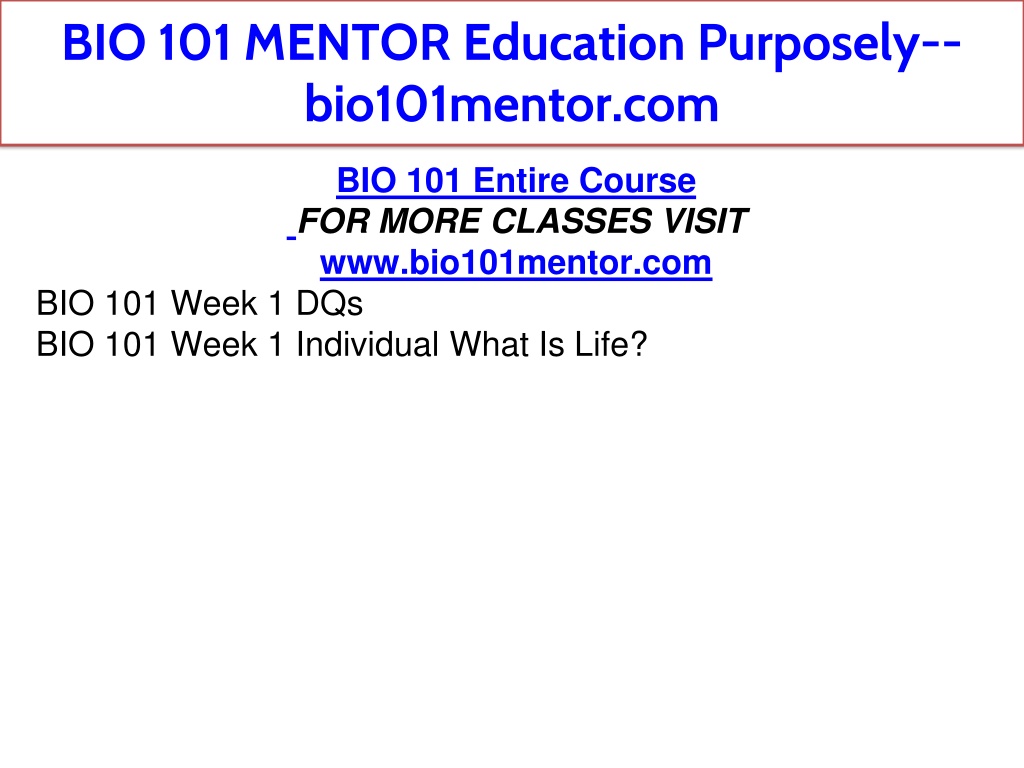 BIO 101 MENTOR Education Purposely--bio101mentor.com

BIO 101 Entire Course
FOR MORE CLASSES VISIT
www.bio101mentor.com

BIO 101 Week 1 DQs
BIO 101 Week 1 Individual What Is Life?